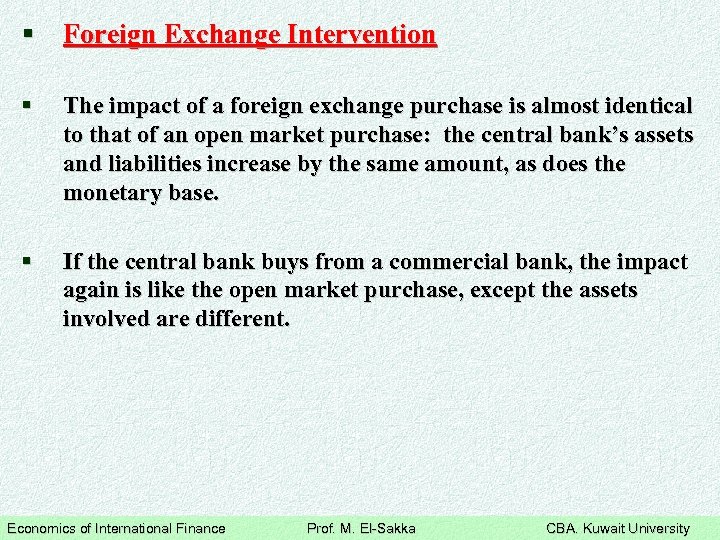 ▪ Foreign Exchange Intervention

▪ The impact of a foreign exchange purchase is almost identical to that of an open market purchase: the central bank's assets and liabilities increase by the same amount, as does the monetary base.

▪ If the central bank buys from a commercial bank, the impact again is like the open market purchase, except the assets involved are different.

Economics of International Finance Prof. M. El-Sakka CBA. Kuwait University